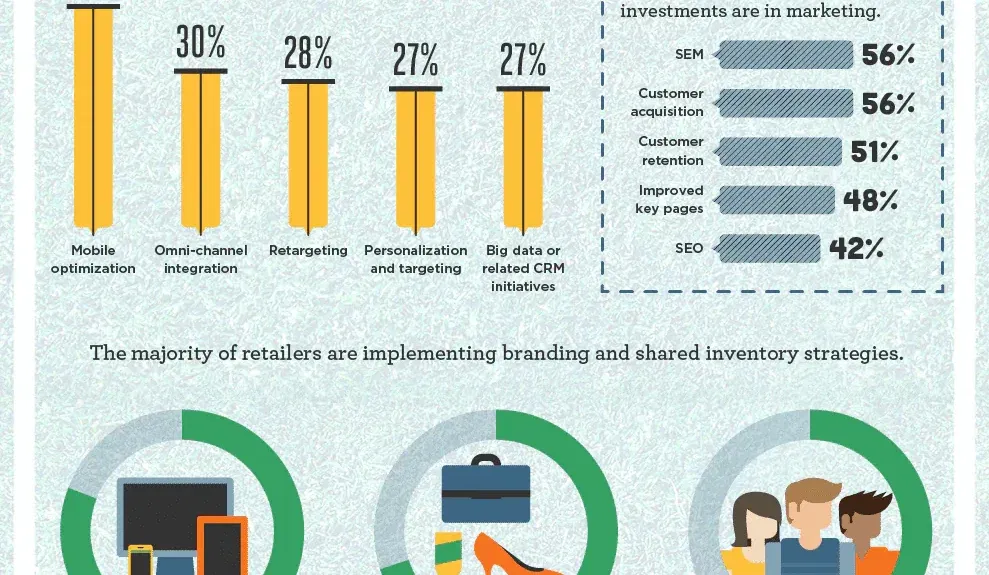 30%

28%

27%

27%

Mobile optimization

Omni-channel integration

Retargeting

Personalization and targeting

Big data or related CRM initiatives

investments are in marketing.

SEM 56%

Customer acquisition 56%

Customer retention 51%

Improved key pages 48%

SEO 42%

The majority of retailers are implementing branding and shared inventory strategies.